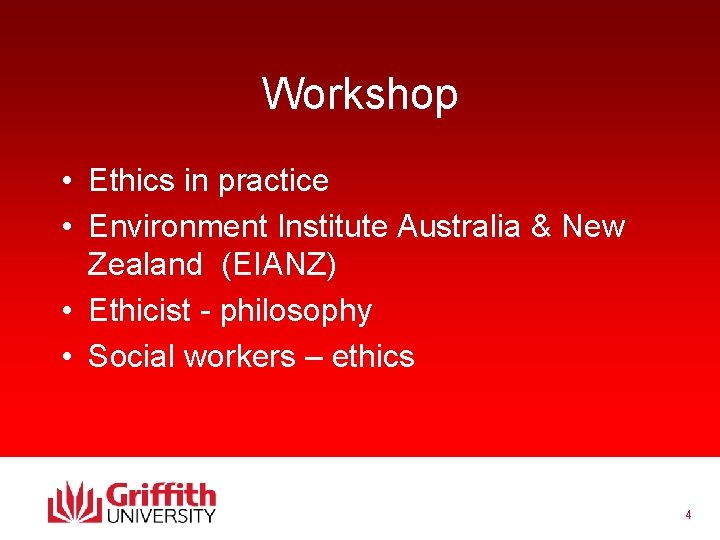 Workshop

• Ethics in practice
• Environment Institute Australia & New Zealand (EIANZ)
• Ethicist - philosophy
• Social workers – ethics

Griffith UNIVERSITY

4